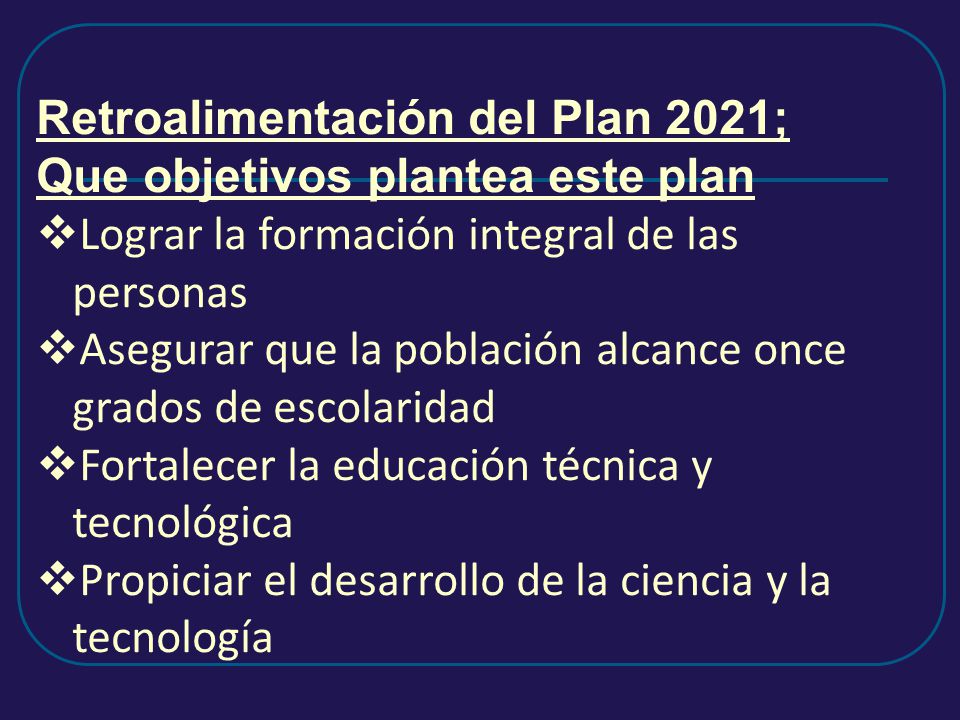 Retroalimentación del Plan 2021;
Que objetivos plantea este plan

❖Lograr la formación integral de las personas
❖Asegurar que la población alcance once grados de escolaridad
❖Fortalecer la educación técnica y tecnológica
❖Propiciar el desarrollo de la ciencia y la tecnología